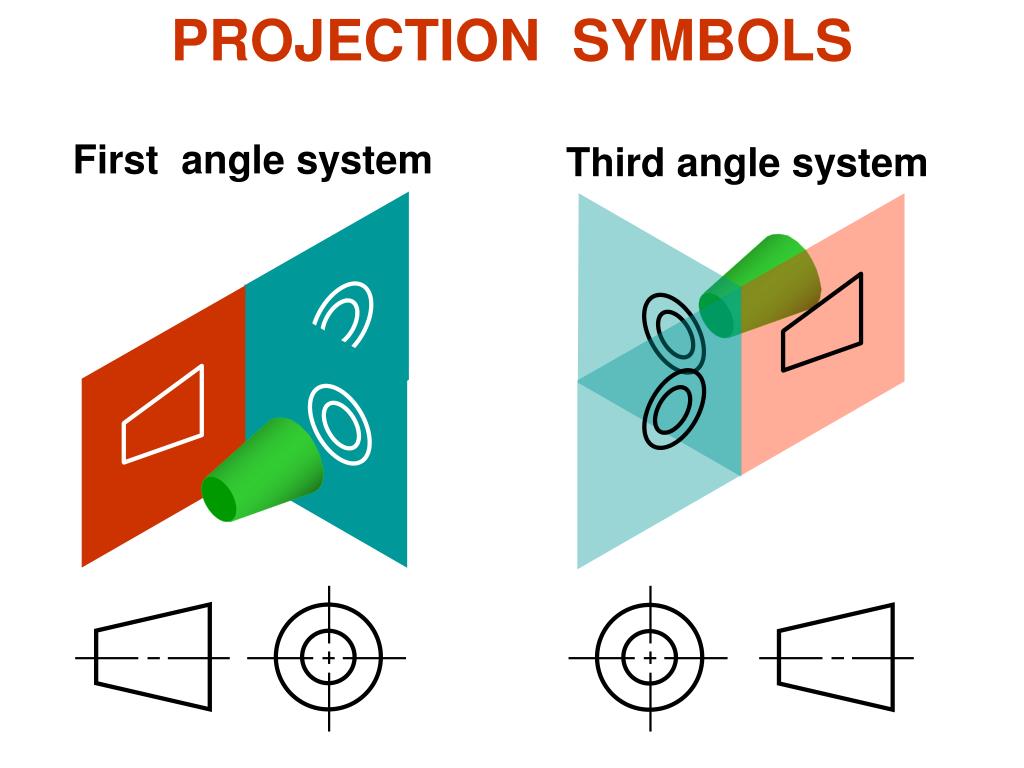 PROJECTION SYMBOLS

First angle system

Third angle system